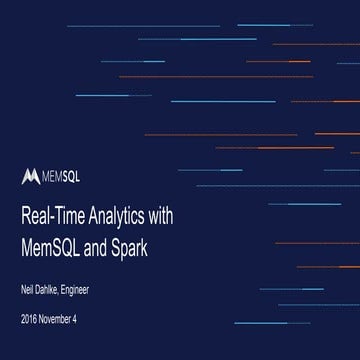 MEMSQL

Real-Time Analytics with MemSQL and Spark

Neil Dahlke, Engineer

2016 November 4